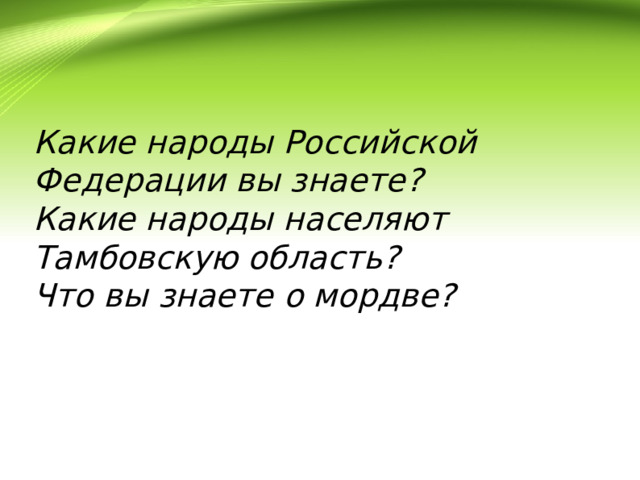 Какие народы Российской Федерации вы знаете?
Какие народы населяют Тамбовскую область?
Что вы знаете о мордве?